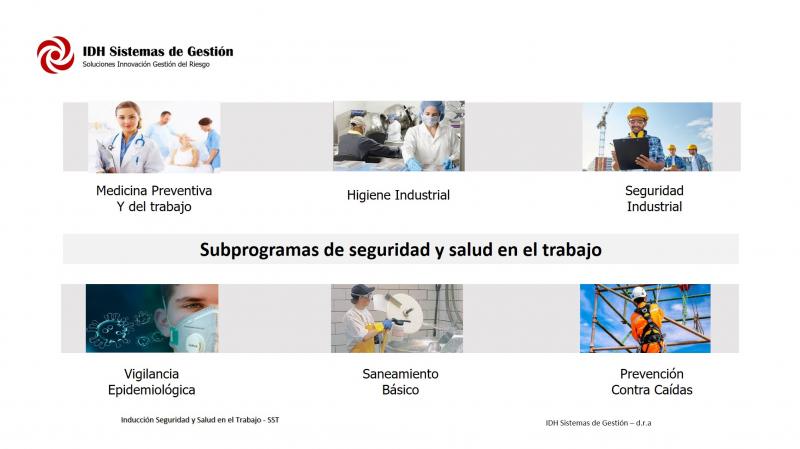 IDH Sistemas de Gestión
Soluciones Innovación Gestión del Riesgo

Medicina Preventiva
Y del trabajo

Higiene Industrial

Seguridad
Industrial

Subprogramas de seguridad y salud en el trabajo

Vigilancia
Epidemiológica

Saneamiento
Básico

Prevención
Contra Caídas

Inducción Seguridad y Salud en el Trabajo - SST

IDH Sistemas de Gestión – d.r.a